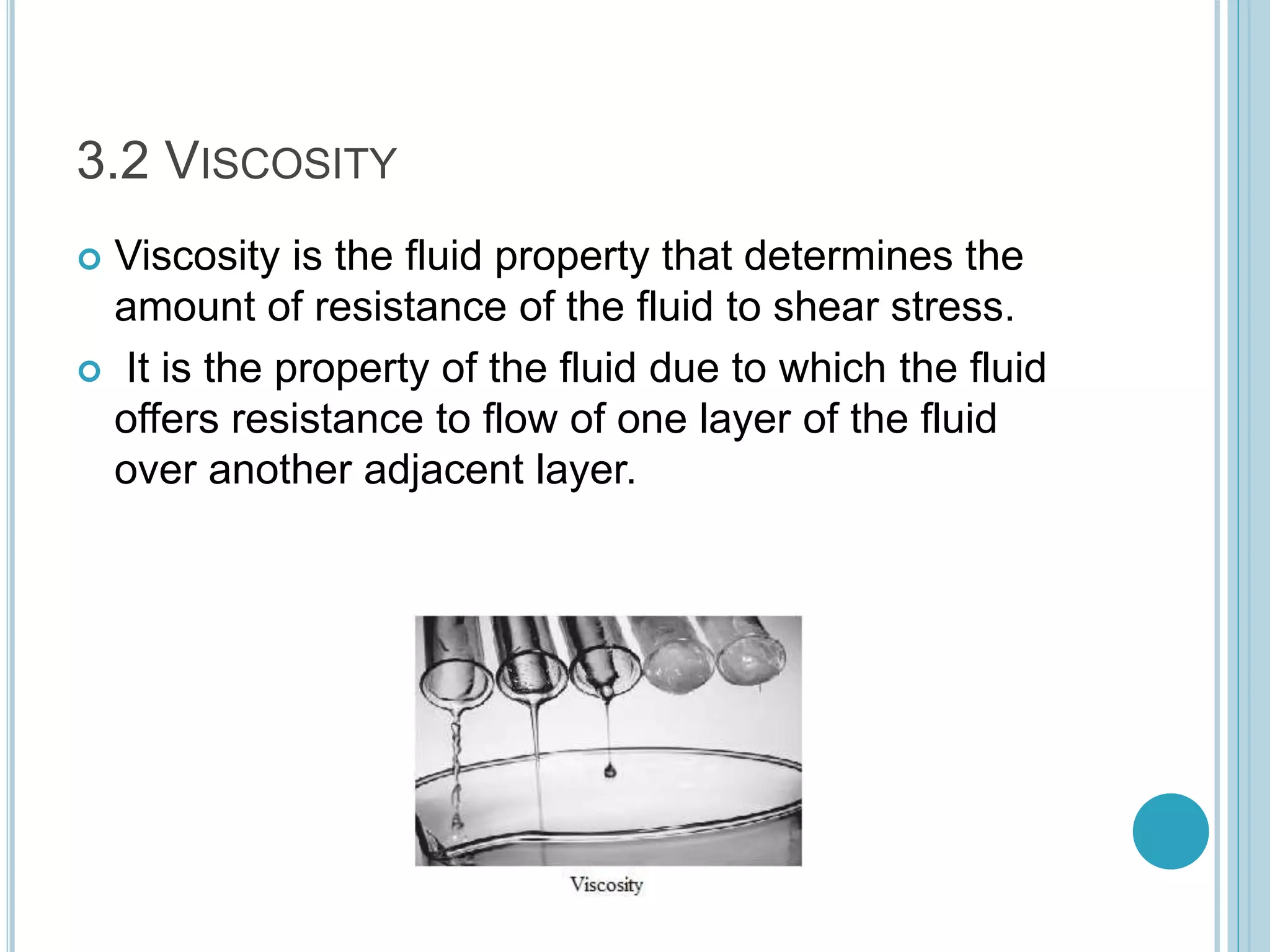 3.2 VISCOSITY

Viscosity is the fluid property that determines the amount of resistance of the fluid to shear stress.

It is the property of the fluid due to which the fluid offers resistance to flow of one layer of the fluid over another adjacent layer.

Viscosity